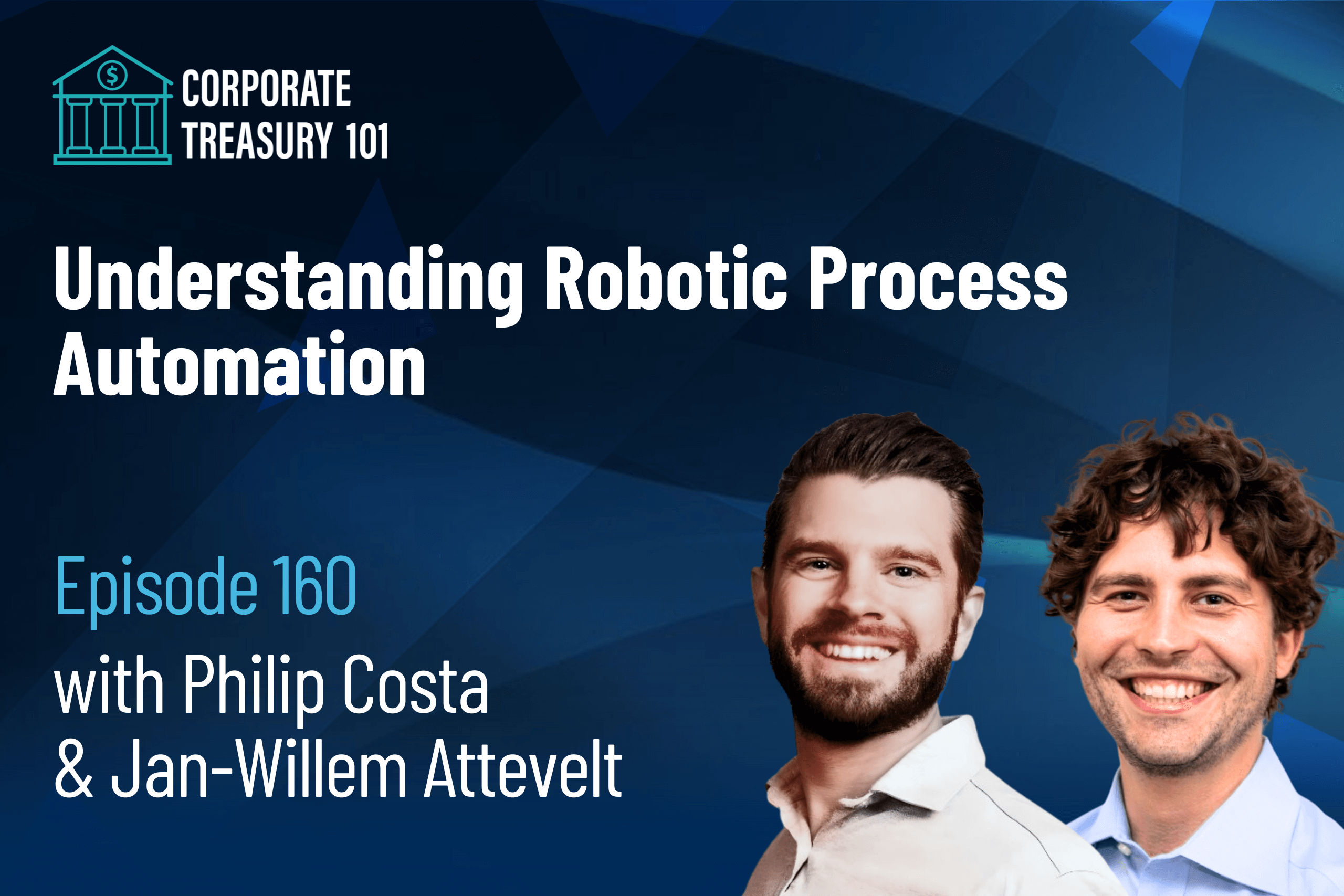 $
CORPORATE TREASURY 101

Understanding Robotic Process Automation

Episode 160
with Philip Costa
& Jan-Willem Attevelt